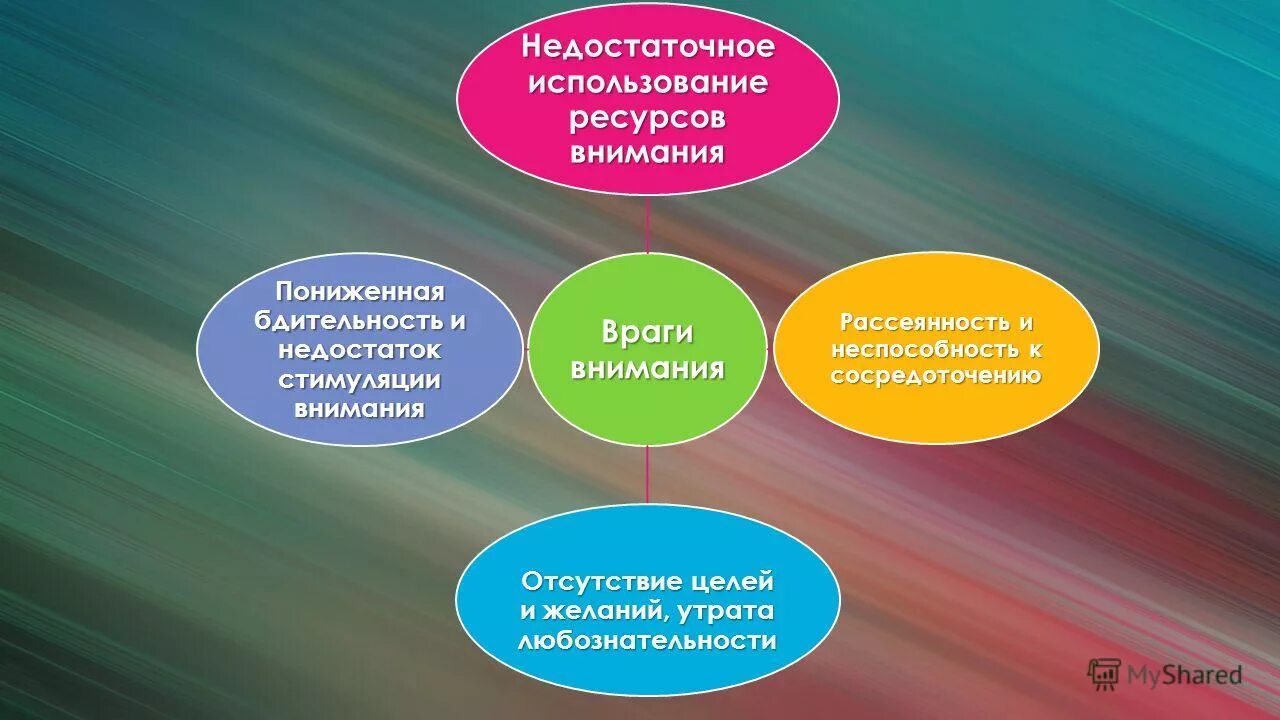 Недостаточное использование ресурсов внимания

Пониженная бдительность и недостаток стимуляции внимания

Враги внимания

Рассеянность и неспособность к сосредоточению

Отсутствие целей и желаний, утрата любознательности

MyShared